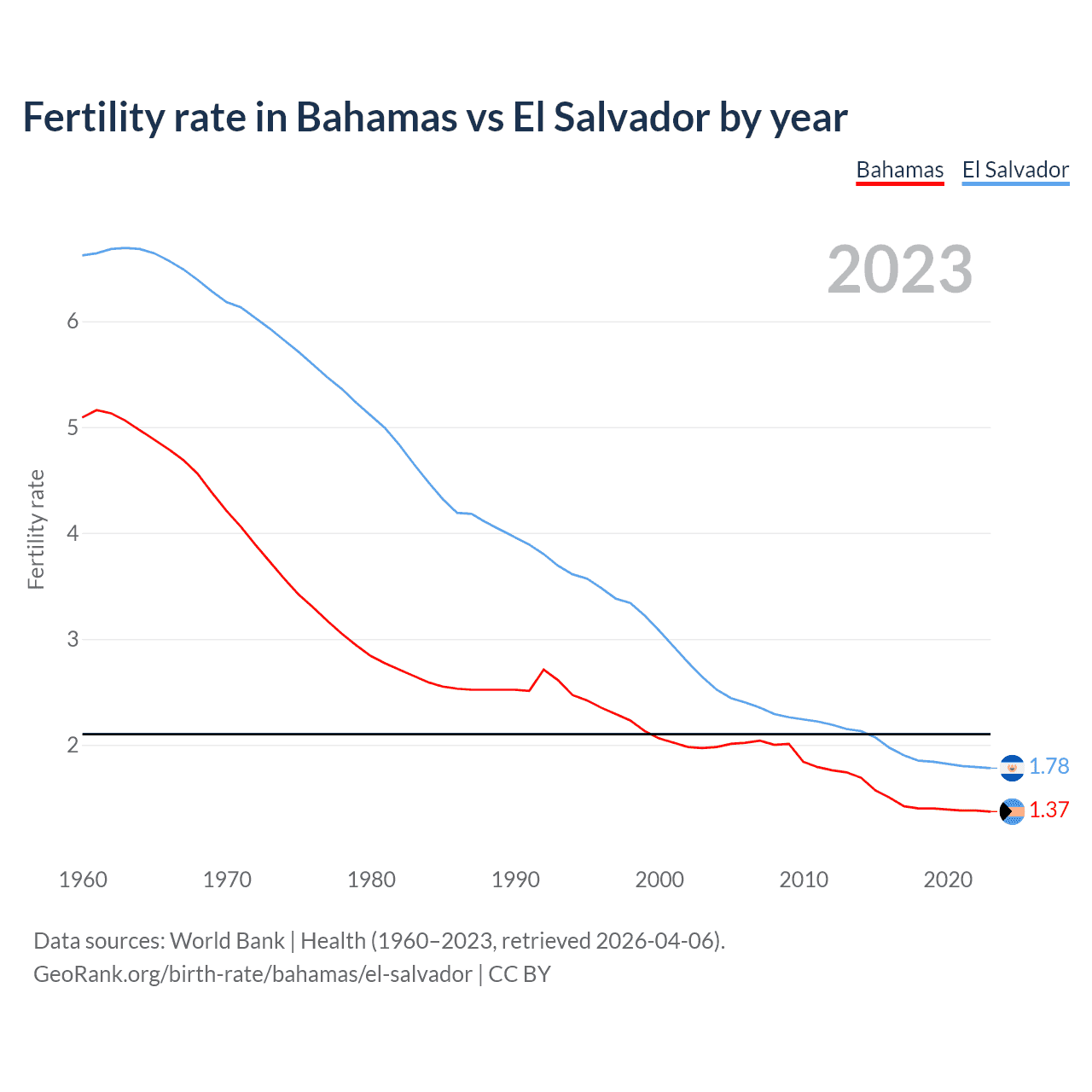 Fertility rate in Bahamas vs El Salvador by year

Bahamas El Salvador

2023

Fertility rate

6
5
4
3
2

1.78
1.37

1960 1970 1980 1990 2000 2010 2020

Data sources: World Bank | Health (1960–2023, retrieved 2026-04-06).
GeoRank.org/birth-rate/bahamas/el-salvador | CC BY